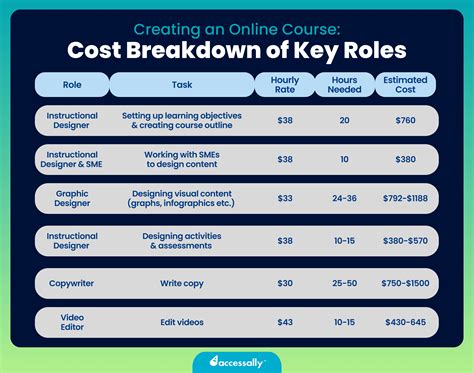 Creating an Online Course:
Cost Breakdown of Key Roles

| Role | Task | Hourly Rate | Hours Needed | Estimated Cost |
|---|---|---|---|---|
| Instructional Designer | Setting up learning objectives & creating course outline | \$38 | 20 | \$760 |
| Instructional Designer & SME | Working with SMEs to design content | \$38 | 10 | \$380 |
| Graphic Designer | Designing visual content (graphs, infographics etc.) | \$33 | 24-36 | \$792-\$1188 |
| Instructional Designer | Designing activities & assessments | \$38 | 10-15 | \$380-\$570 |
| Copywriter | Write copy | \$30 | 25-50 | \$750-\$1500 |
| Video Editor | Edit videos | \$43 | 10-15 | \$430-645 |

accessally